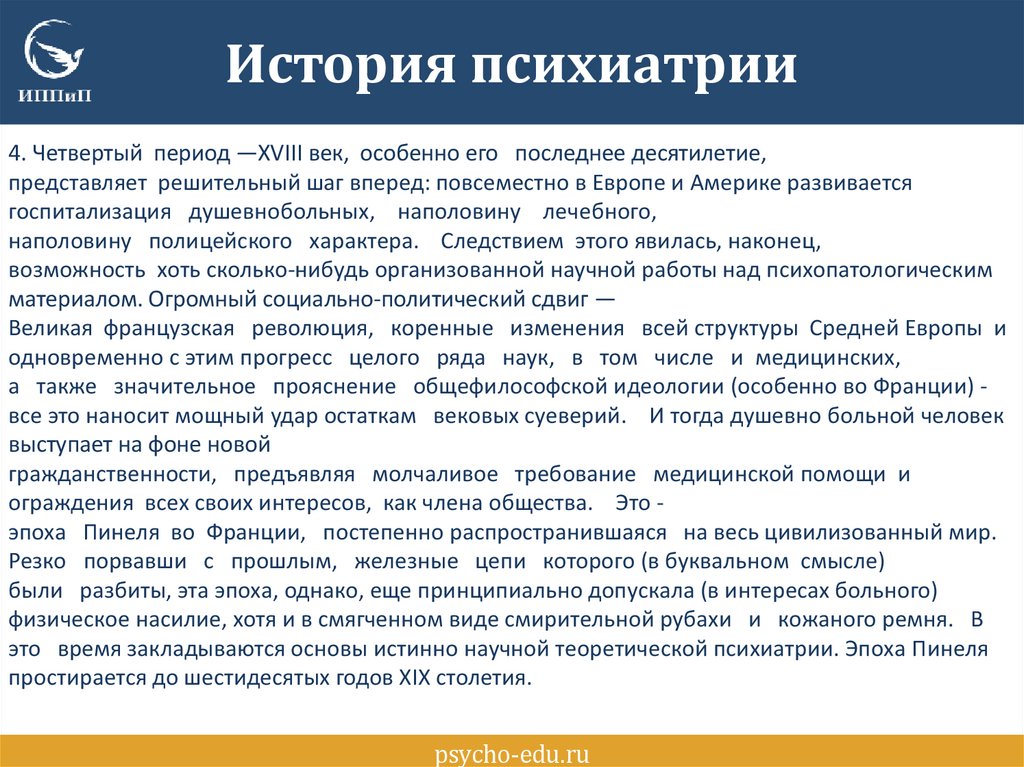 ИППиП

История психиатрии

4. Четвертый период —XVIII век, особенно его последнее десятилетие, представляет решительный шаг вперед: повсеместно в Европе и Америке развивается госпитализация душевнобольных, наполовину лечебного, наполовину полицейского характера. Следствием этого явилась, наконец, возможность хоть сколько-нибудь организованной научной работы над психопатологическим материалом. Огромный социально-политический сдвиг — Великая французская революция, коренные изменения всей структуры Средней Европы и одновременно с этим прогресс целого ряда наук, в том числе и медицинских, а также значительное прояснение общефилософской идеологии (особенно во Франции) - все это наносит мощный удар остаткам вековых суеверий. И тогда душевно больной человек выступает на фоне новой гражданственности, предъявляя молчаливое требование медицинской помощи и ограждения всех своих интересов, как члена общества. Это - эпоха Пинеля во Франции, постепенно распространившаяся на весь цивилизованный мир. Резко порвавши с прошлым, железные цепи которого (в буквальном смысле) были разбиты, эта эпоха, однако, еще принципиально допускала (в интересах больного) физическое насилие, хотя и в смягченном виде смирительной рубахи и кожаного ремня. В это время закладываются основы истинно научной теоретической психиатрии. Эпоха Пинеля простирается до шестидесятых годов XIX столетия.

psycho-edu.ru